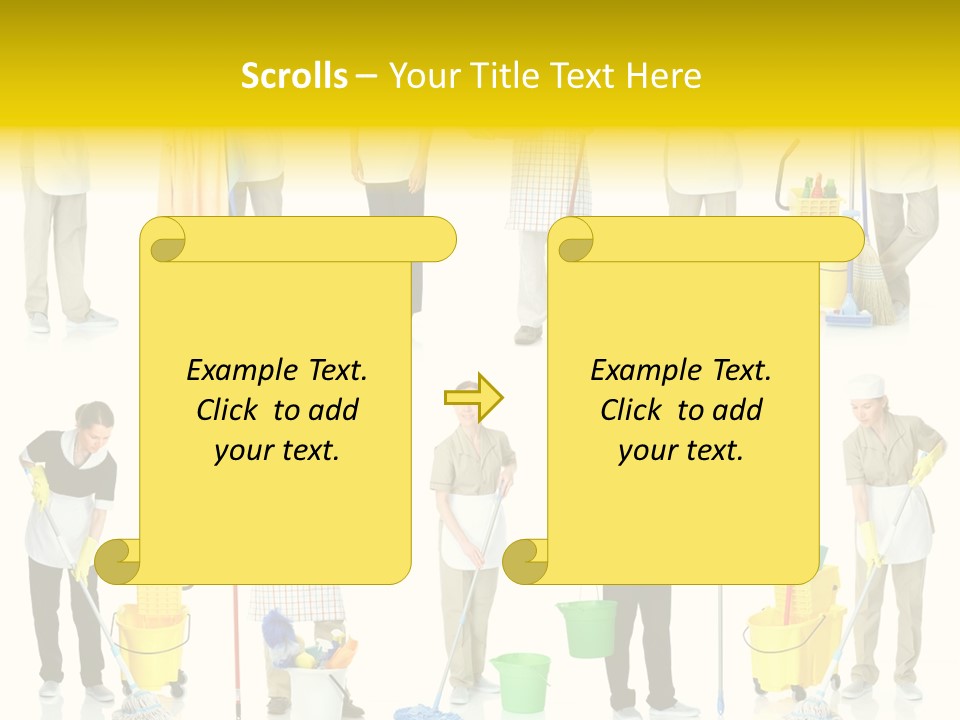 Scrolls – Your Title Text Here

Example Text. Click to add your text.

Example Text. Click to add your text.